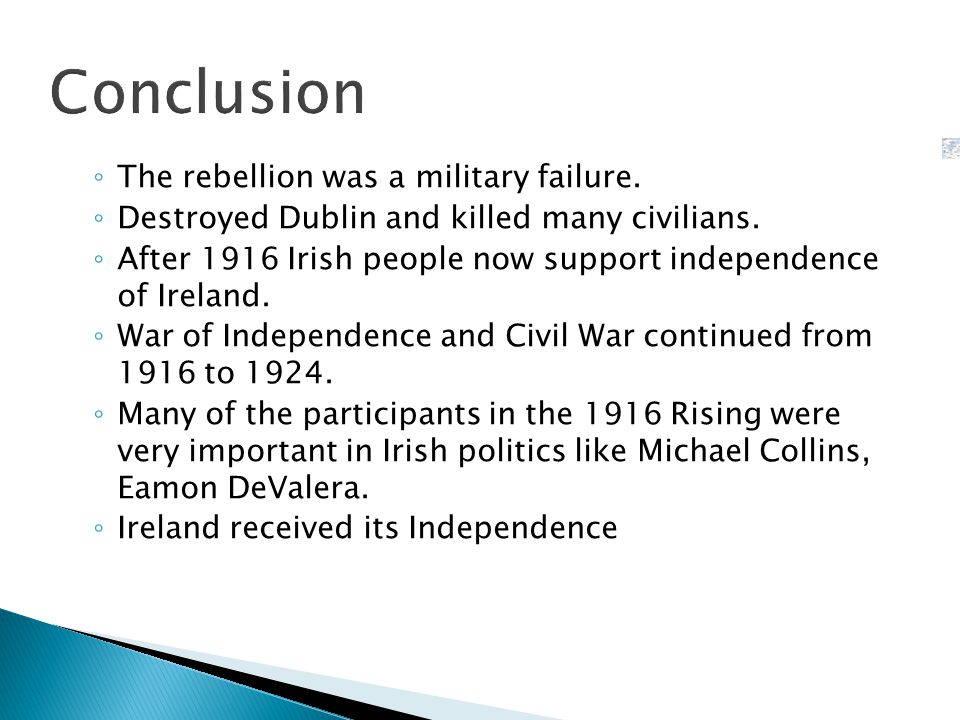 Conclusion

◦ The rebellion was a military failure.
◦ Destroyed Dublin and killed many civilians.
◦ After 1916 Irish people now support independence of Ireland.
◦ War of Independence and Civil War continued from 1916 to 1924.
◦ Many of the participants in the 1916 Rising were very important in Irish politics like Michael Collins, Eamon DeValera.
◦ Ireland received its Independence